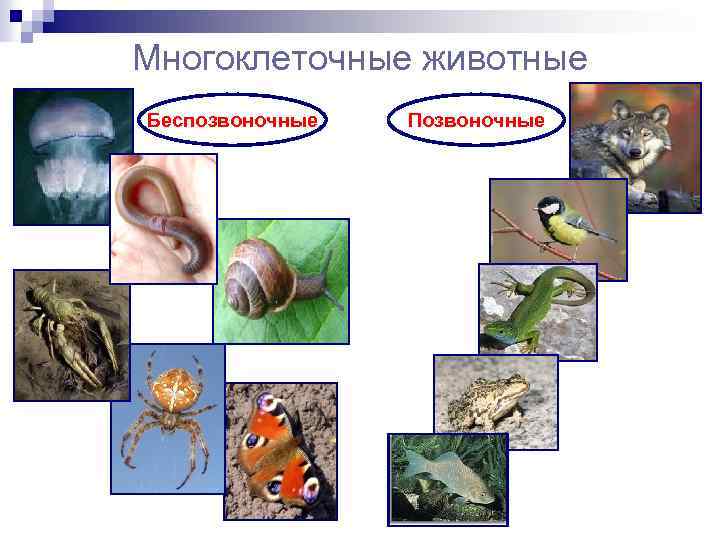 Многоклеточные животные

Беспозвоночные

Позвоночные